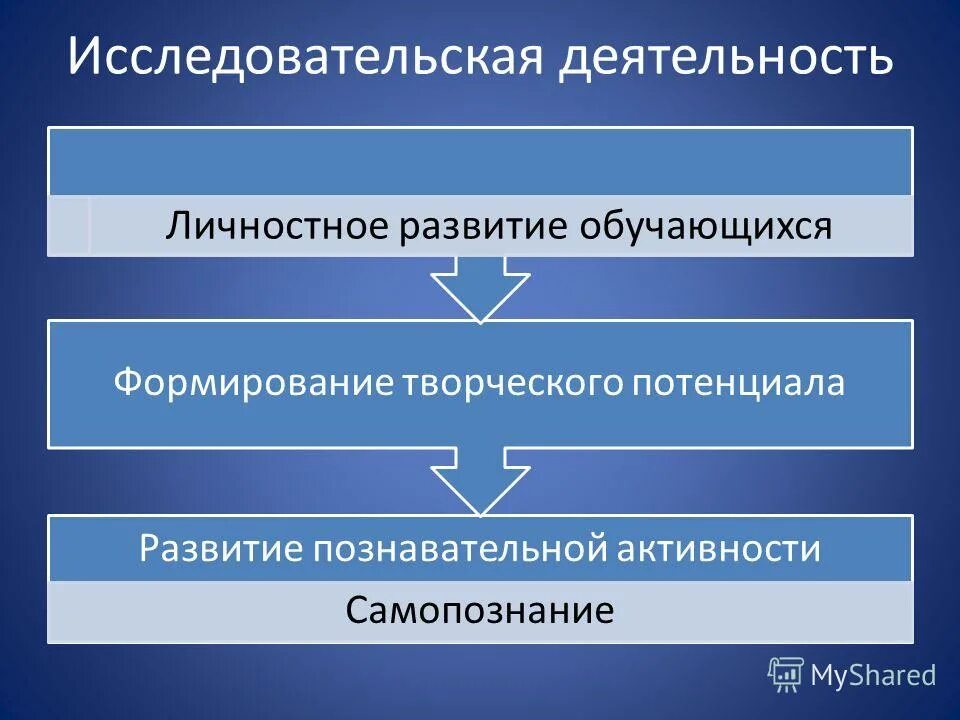 Исследовательская деятельность

Личностное развитие обучающихся

Формирование творческого потенциала

Развитие познавательной активности

Самопознание

MyShared